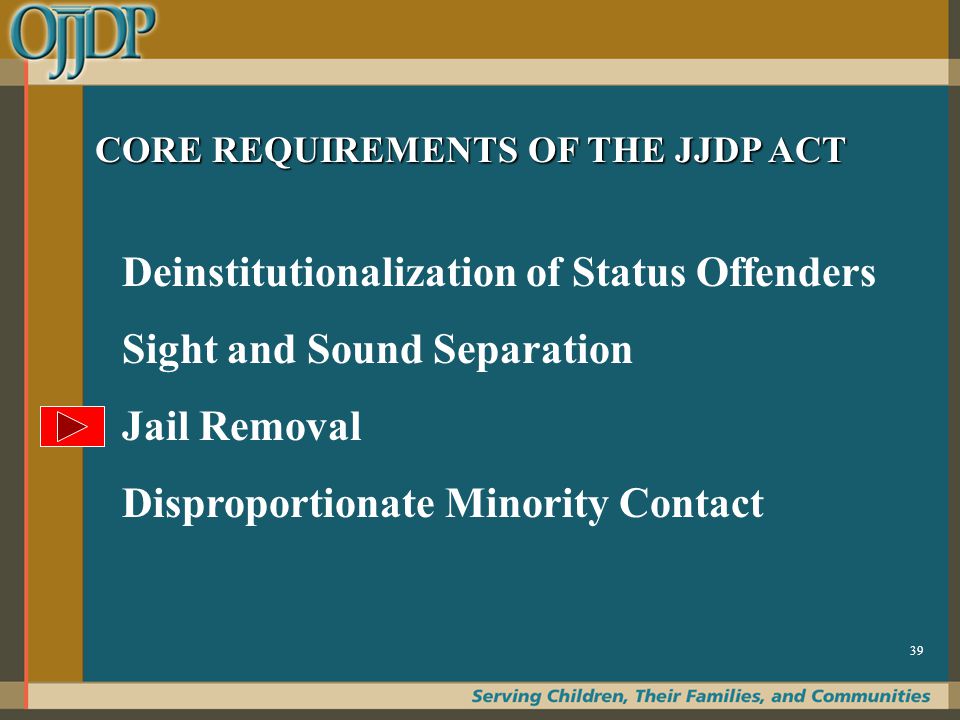 OJJDP

CORE REQUIREMENTS OF THE JJDP ACT

Deinstitutionalization of Status Offenders

Sight and Sound Separation

Jail Removal

Disproportionate Minority Contact

39

Serving Children, Their Families, and Communities